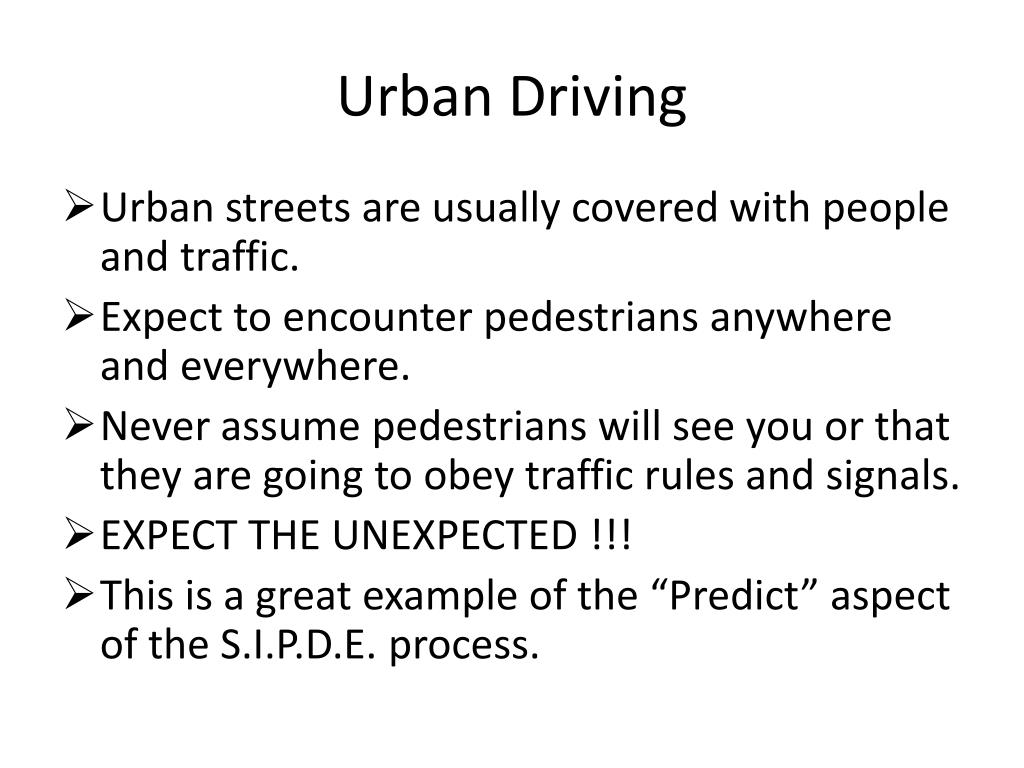 Urban Driving

➢ Urban streets are usually covered with people and traffic.

➢ Expect to encounter pedestrians anywhere and everywhere.

➢ Never assume pedestrians will see you or that they are going to obey traffic rules and signals.

➢ EXPECT THE UNEXPECTED !!!

➢ This is a great example of the “Predict” aspect of the S.I.P.D.E. process.